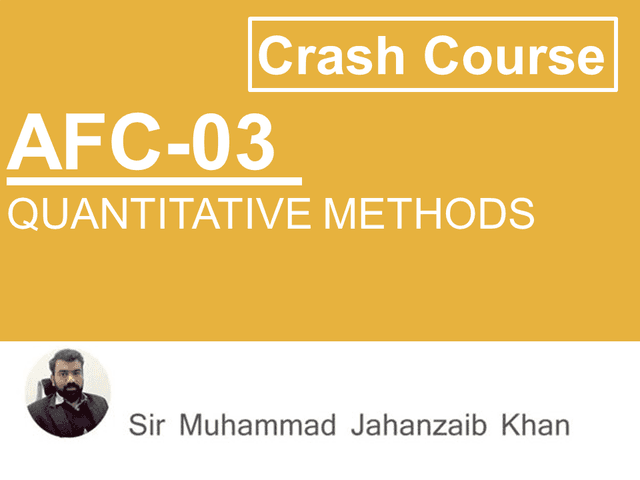 Crash Course

AFC-03

QUANTITATIVE METHODS

Sir Muhammad Jahanzaib Khan